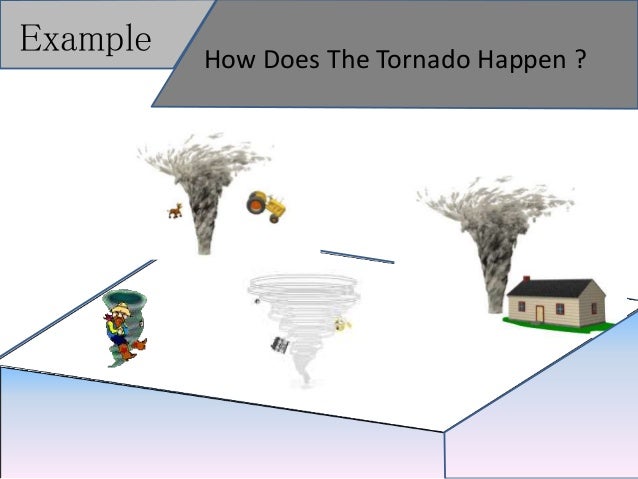 Example

How Does The Tornado Happen ?